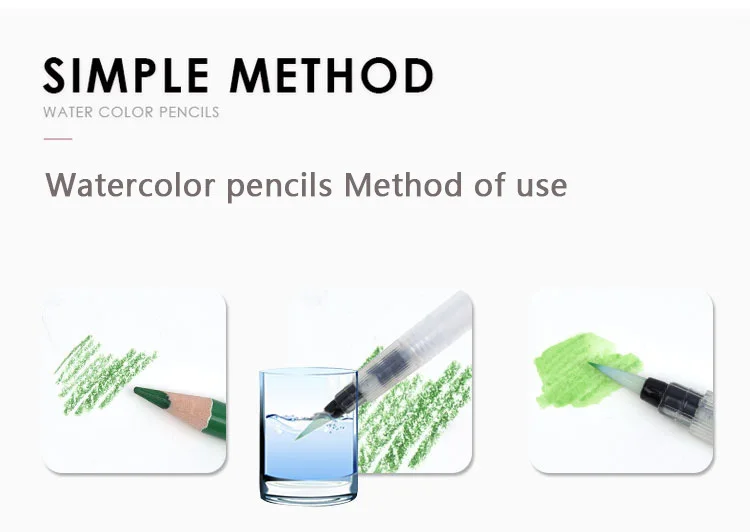 SIMPLE METHOD
WATER COLOR PENCILS

Watercolor pencils Method of use